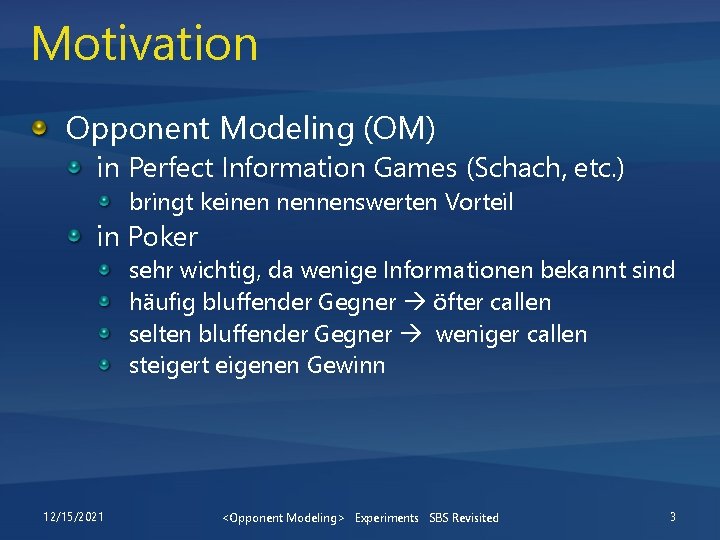 Motivation

Opponent Modeling (OM)

in Perfect Information Games (Schach, etc.)

bringt keinen nennenswerten Vorteil

in Poker

sehr wichtig, da wenige Informationen bekannt sind

häufig bluffender Gegner → öfter callen

selten bluffender Gegner → weniger callen

steigert eigenen Gewinn

12/15/2021 <Opponent Modeling> Experiments SBS Revisited 3